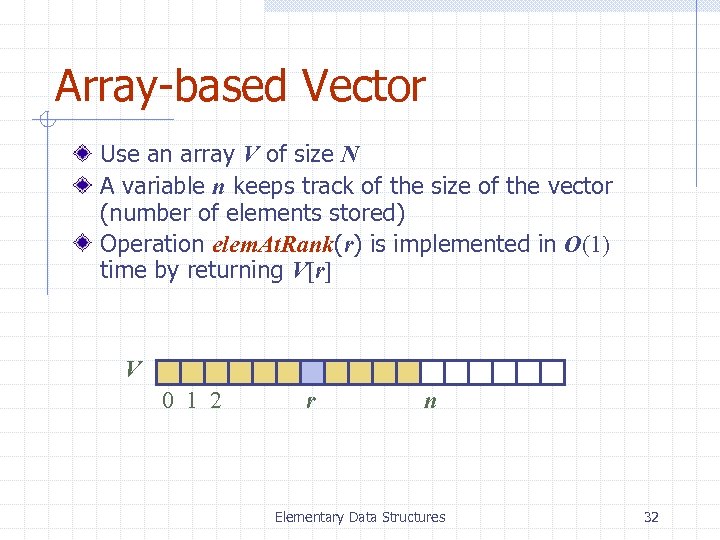 Array-based Vector

Use an array $V$ of size $N$

A variable $n$ keeps track of the size of the vector (number of elements stored)

Operation $elemAtRank(r)$ is implemented in $O(1)$ time by returning $V[r]$

$V$

0 1 2 $r$ $n$

Elementary Data Structures

32